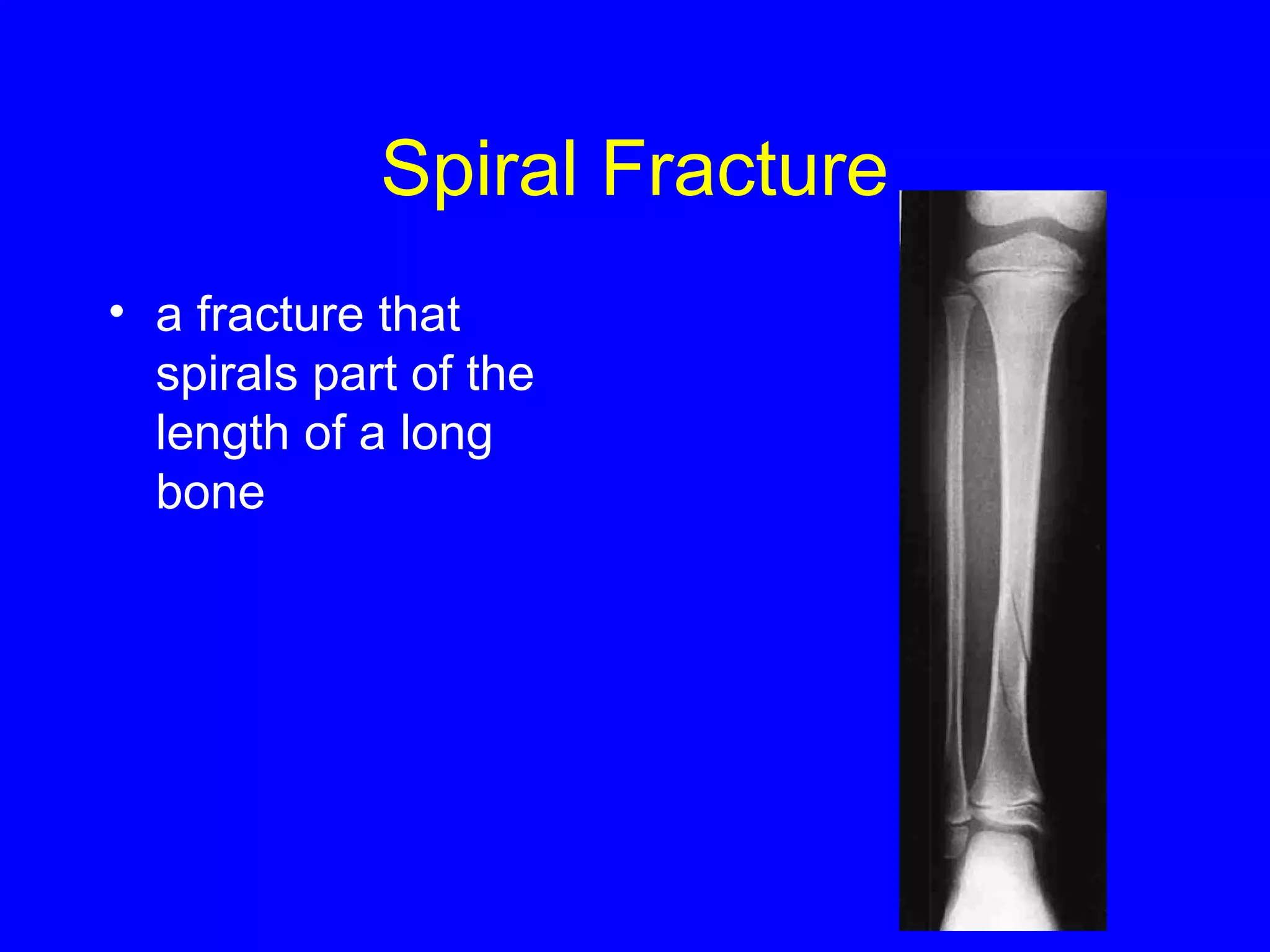 Spiral Fracture

• a fracture that spirals part of the length of a long bone